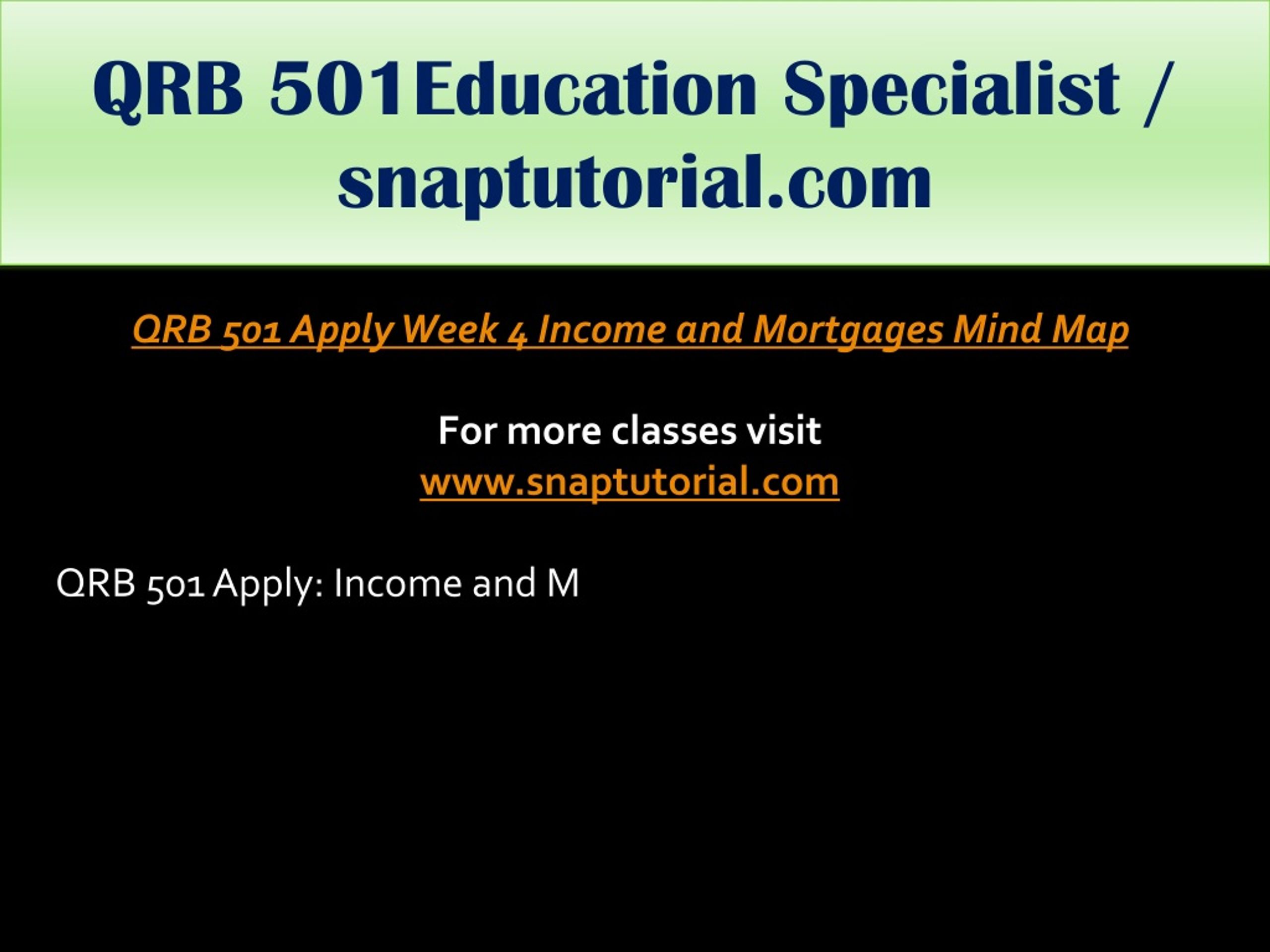 QRB 501Education Specialist / snaptutorial.com

QRB 501 Apply Week 4 Income and Mortgages Mind Map

For more classes visit
www.snaptutorial.com

QRB 501 Apply: Income and M